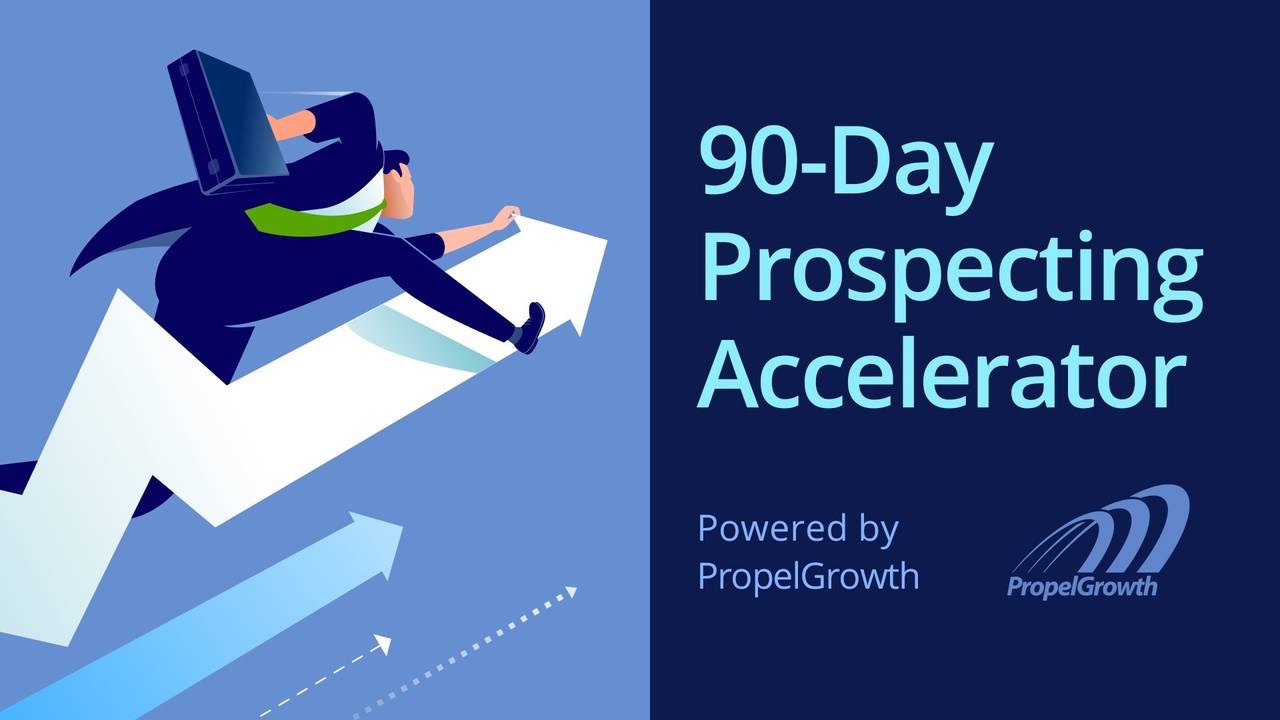 90-Day Prospecting Accelerator

Powered by PropelGrowth

PropelGrowth